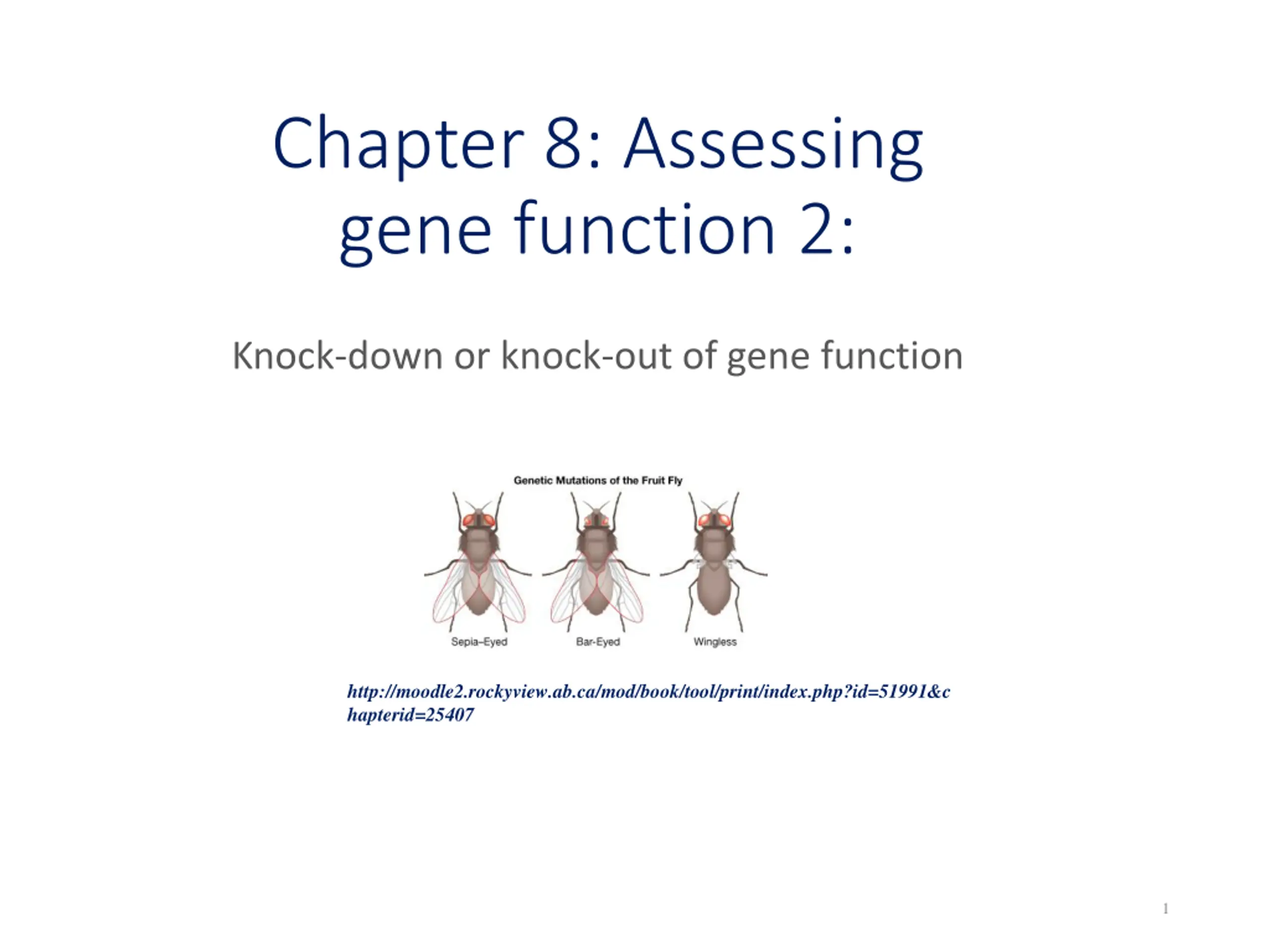 Chapter 8: Assessing gene function 2:

Knock-down or knock-out of gene function

Genetic Mutations of the Fruit Fly

Sepia–Eyed

Bar-Eyed

Wingless

http://moodle2.rockyview.ab.ca/mod/book/tool/print/index.php?id=51991&chapterid=25407

1